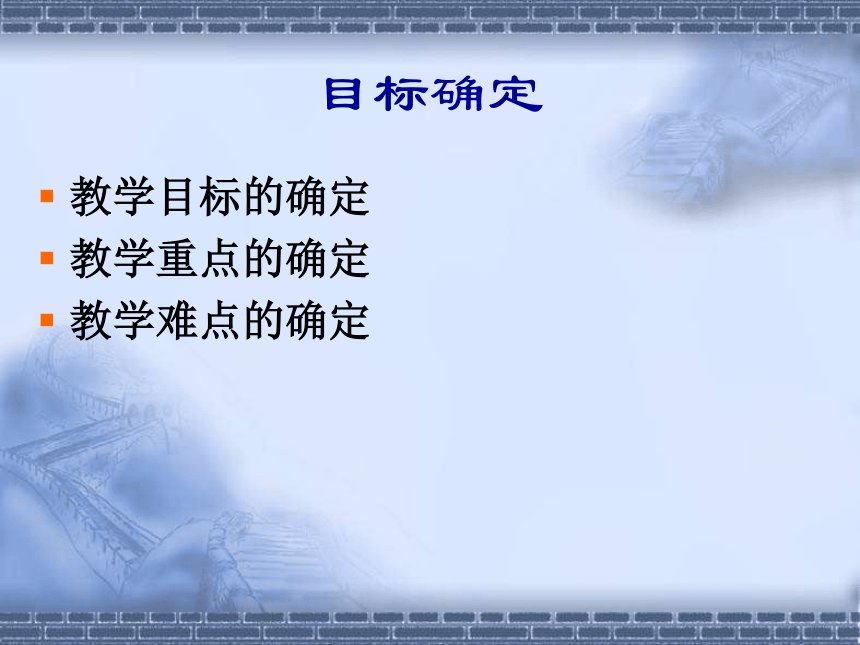 目标确定

- 教学目标的确定
- 教学重点的确定
- 教学难点的确定